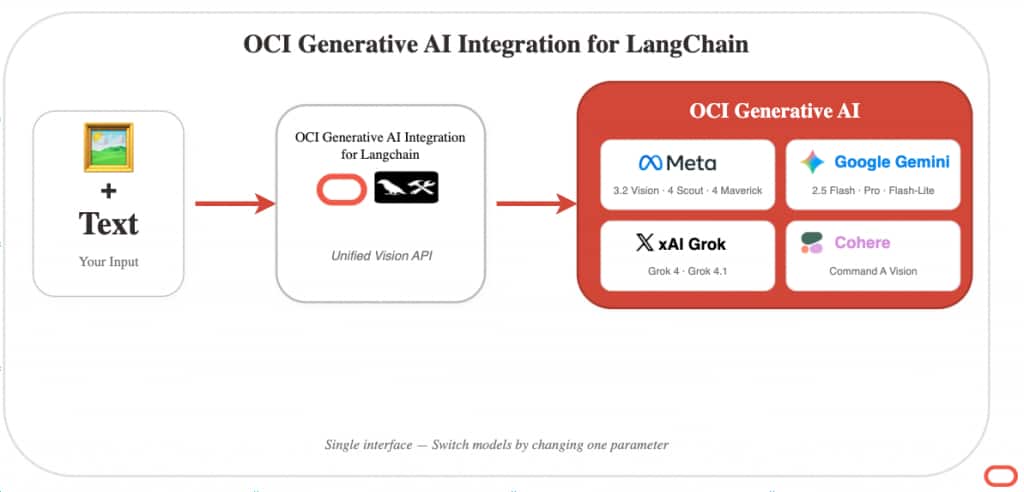 OCI Generative AI Integration for LangChain

+
Text

Your Input

OCI Generative AI Integration for Langchain

Unified Vision API

OCI Generative AI

Meta
3.2 Vision · 4 Scout · 4 Maverick

Google Gemini
2.5 Flash · Pro · Flash-Lite

xAI Grok
Grok 4 · Grok 4.1

Cohere
Command A Vision

Single interface — Switch models by changing one parameter